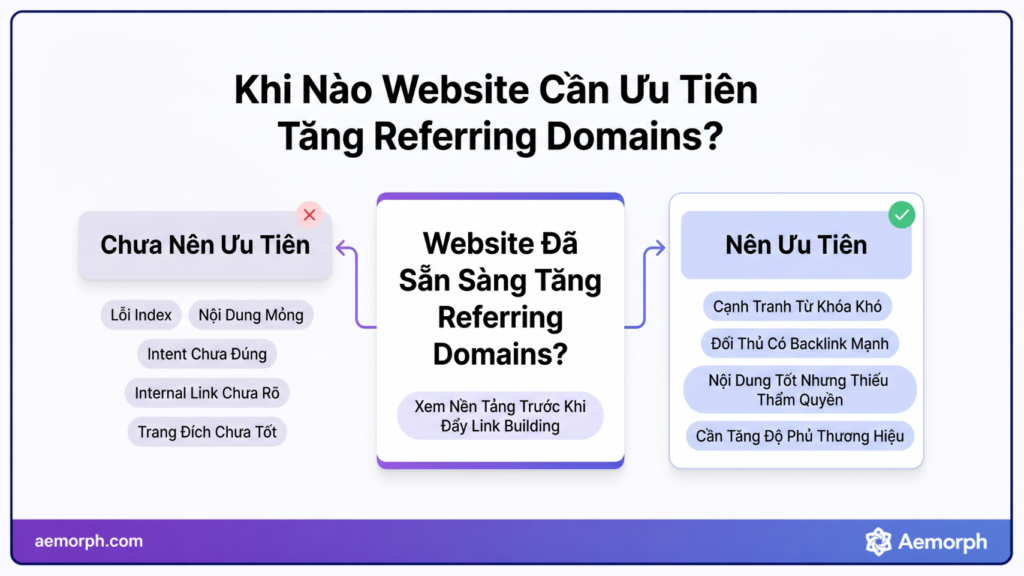 Khi Nào Website Cần Ưu Tiên Tăng Referring Domains?

Chưa Nên Ưu Tiên

Lỗi Index

Nội Dung Mỏng

Intent Chưa Đúng

Internal Link Chưa Rõ

Trang Đích Chưa Tốt

Website Đã Sẵn Sàng Tăng Referring Domains?

Xem Nền Tảng Trước Khi Đẩy Link Building

Nên Ưu Tiên

Cạnh Tranh Từ Khóa Khó

Đối Thủ Có Backlink Mạnh

Nội Dung Tốt Nhưng Thiếu Thẩm Quyền

Cần Tăng Độ Phủ Thương Hiệu

aemorph.com

Aemorph